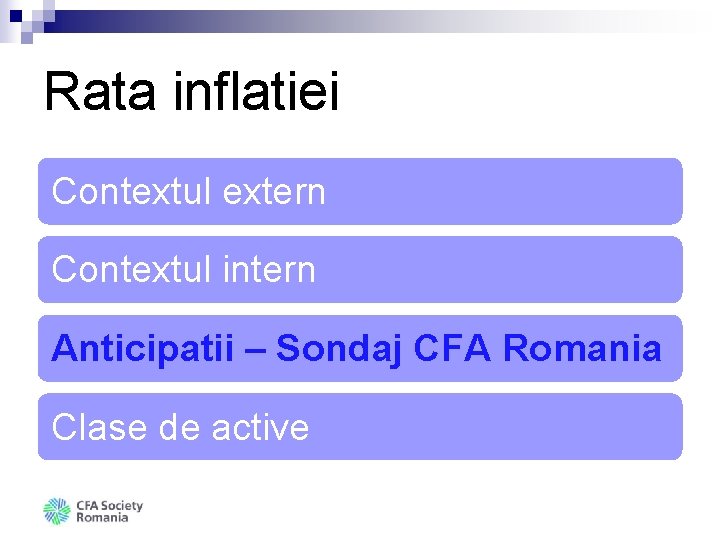 Rata inflatiei

Contextul extern

Contextul intern

Anticipatii – Sondaj CFA Romania

Clase de active

CFA Society Romania